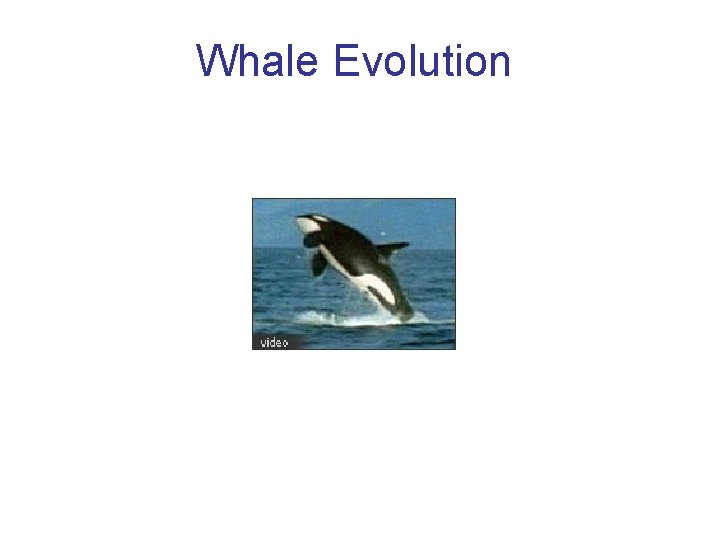 Whale Evolution

video